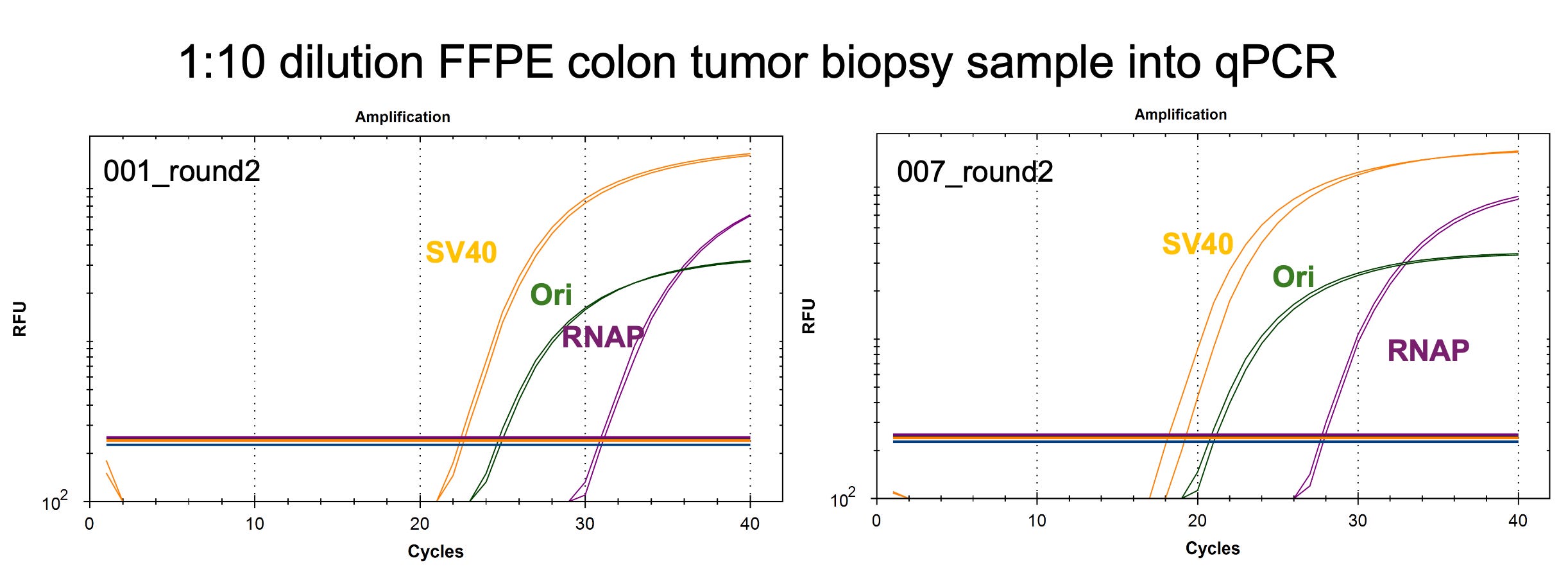 1:10 dilution FFPE colon tumor biopsy sample into qPCR

Amplification

001_round2

SV40

Ori

RNAP

RFU

$10^2$

0 10 20 30 40

Cycles

Amplification

007_round2

SV40

Ori

RNAP

RFU

$10^2$

0 10 20 30 40

Cycles